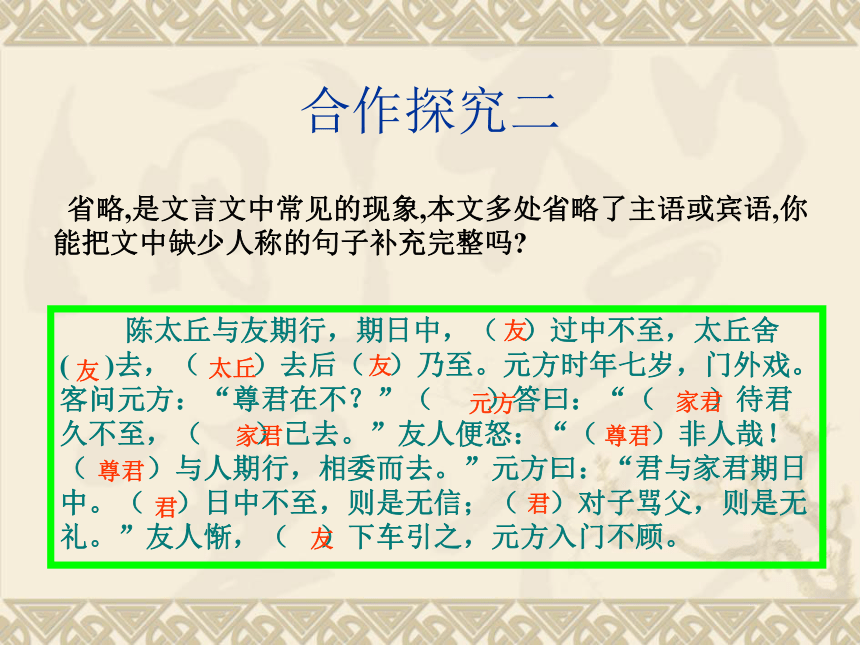 合作探究二

省略,是文言文中常见的现象,本文多处省略了主语或宾语,你能把文中缺少人称的句子补充完整吗?

陈太丘与友期行，期日中，（友）过中不至，太丘舍（友）去，（太丘）去后（友）乃至。元方时年七岁，门外戏。客问元方：“尊君在不？”（元方）答曰：“（家君）待君久不至，（家君）已去。”友人便怒：“（尊君）非人哉！（尊君）与人期行，相委而去。”元方曰：“君与家君期日中。（君）日中不至，则是无信；（君）对子骂父，则是无礼。”友人惭，（友）下车引之，元方入门不顾。